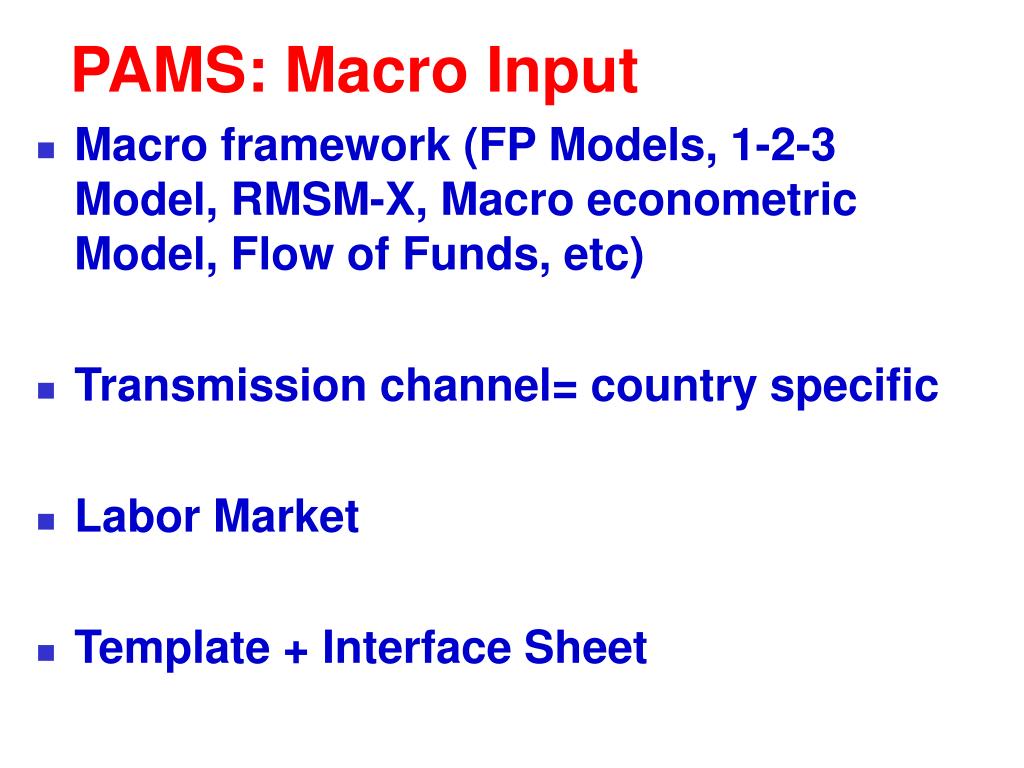 PAMS: Macro Input

- Macro framework (FP Models, 1-2-3 Model, RMSM-X, Macro econometric Model, Flow of Funds, etc)

- Transmission channel= country specific

- Labor Market

- Template + Interface Sheet